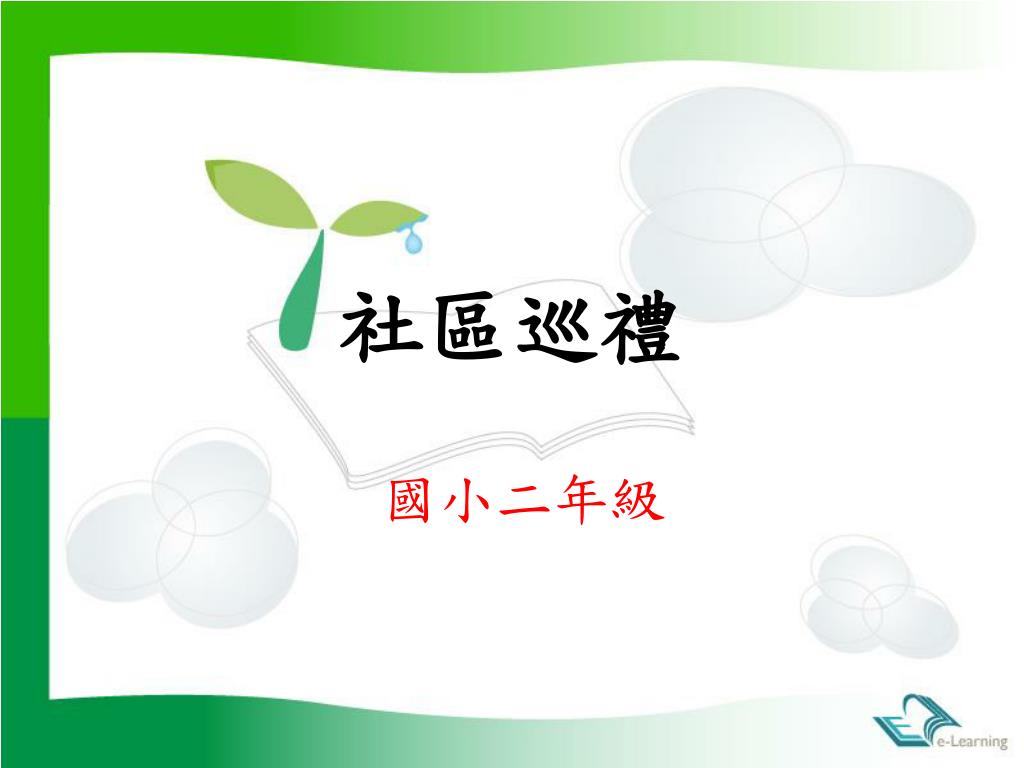 社區巡禮

國小二年級

e-Learning